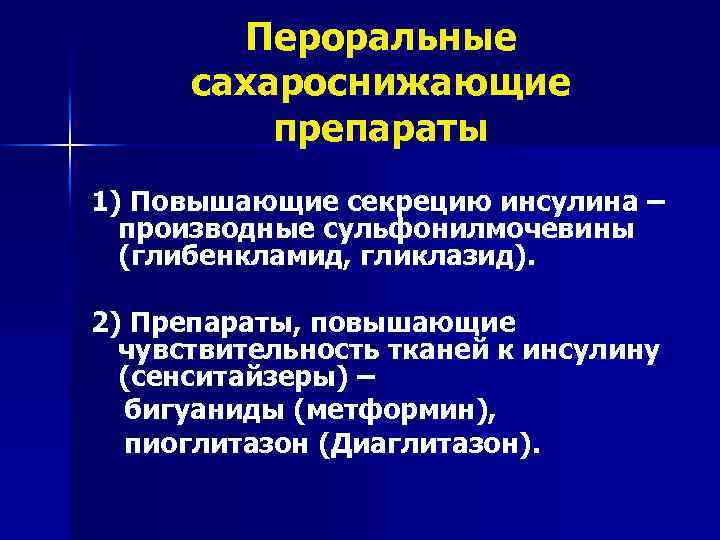 Пероральные сахароснижающие препараты

1) Повышающие секрецию инсулина – производные сульфонилмочевины (глибенкламид, гликлазид).

2) Препараты, повышающие чувствительность тканей к инсулину (сенситайзеры) –
бигуаниды (метформин),
пиоглитазон (Диаглитазон).